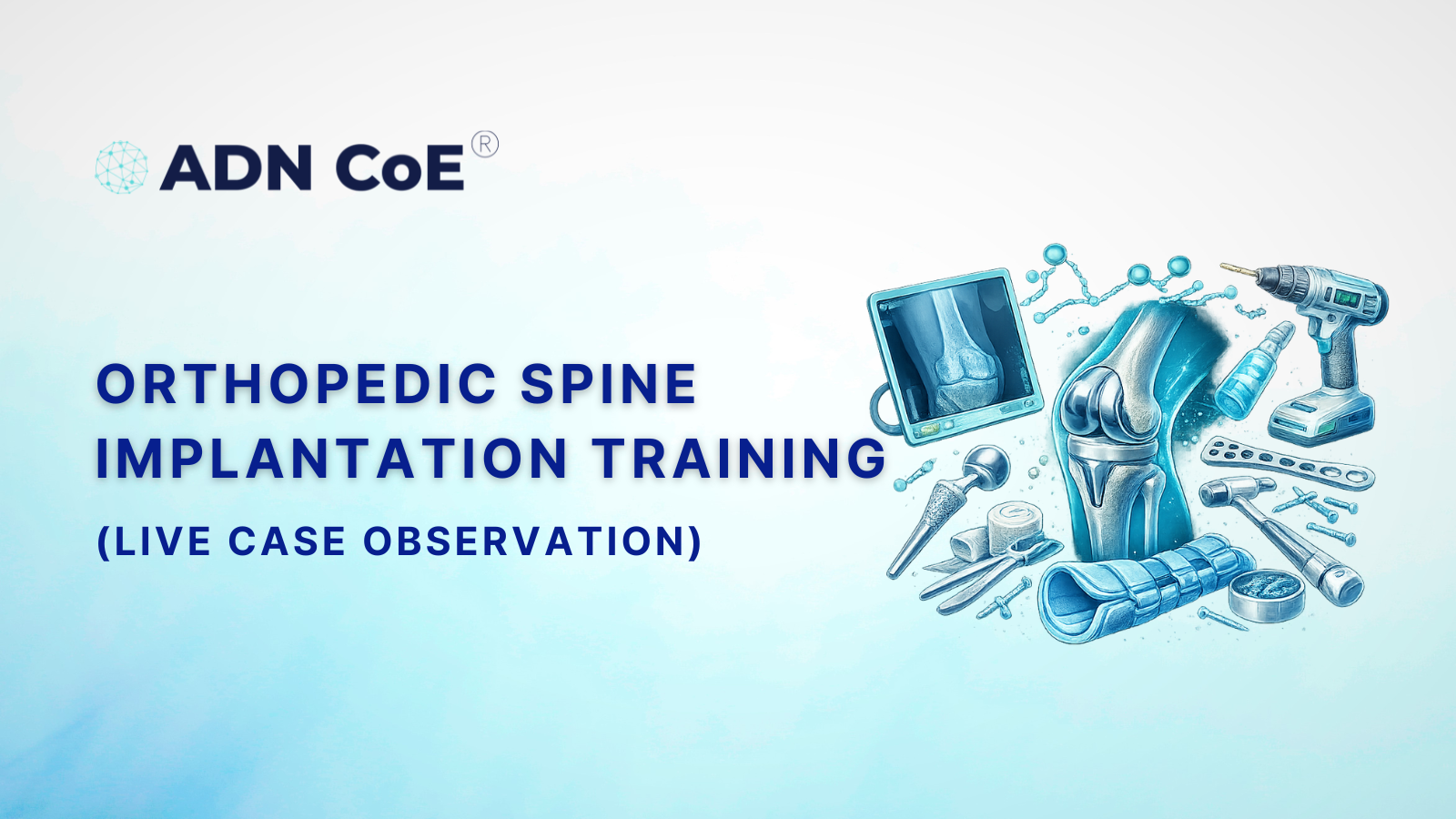 ADN CoE®

ORTHOPEDIC SPINE IMPLANTATION TRAINING

(LIVE CASE OBSERVATION)